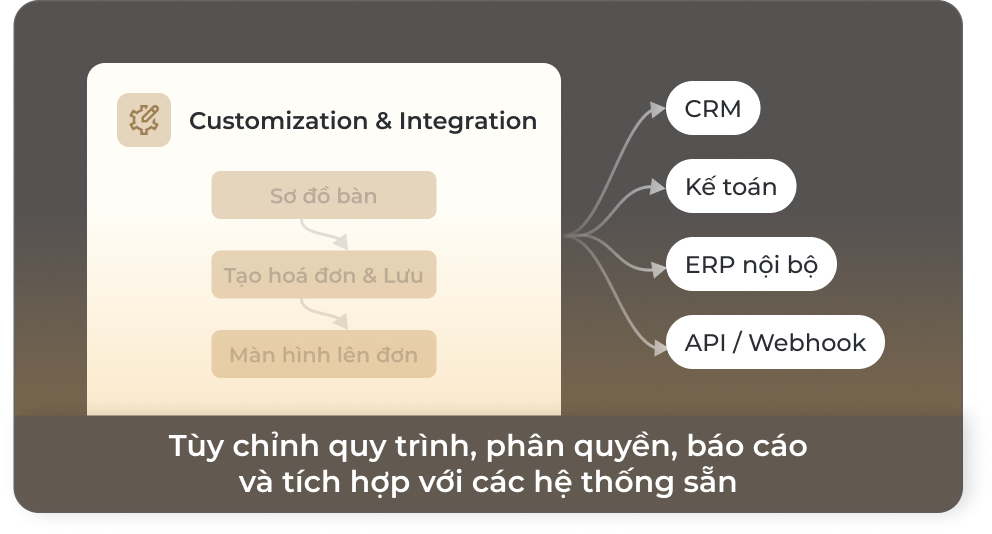 Customization & Integration

Sơ đồ bàn

Tạo hoá đơn & Lưu

Màn hình lên đơn

CRM

Kế toán

ERP nội bộ

API / Webhook

Tùy chỉnh quy trình, phân quyền, báo cáo và tích hợp với các hệ thống sẵn